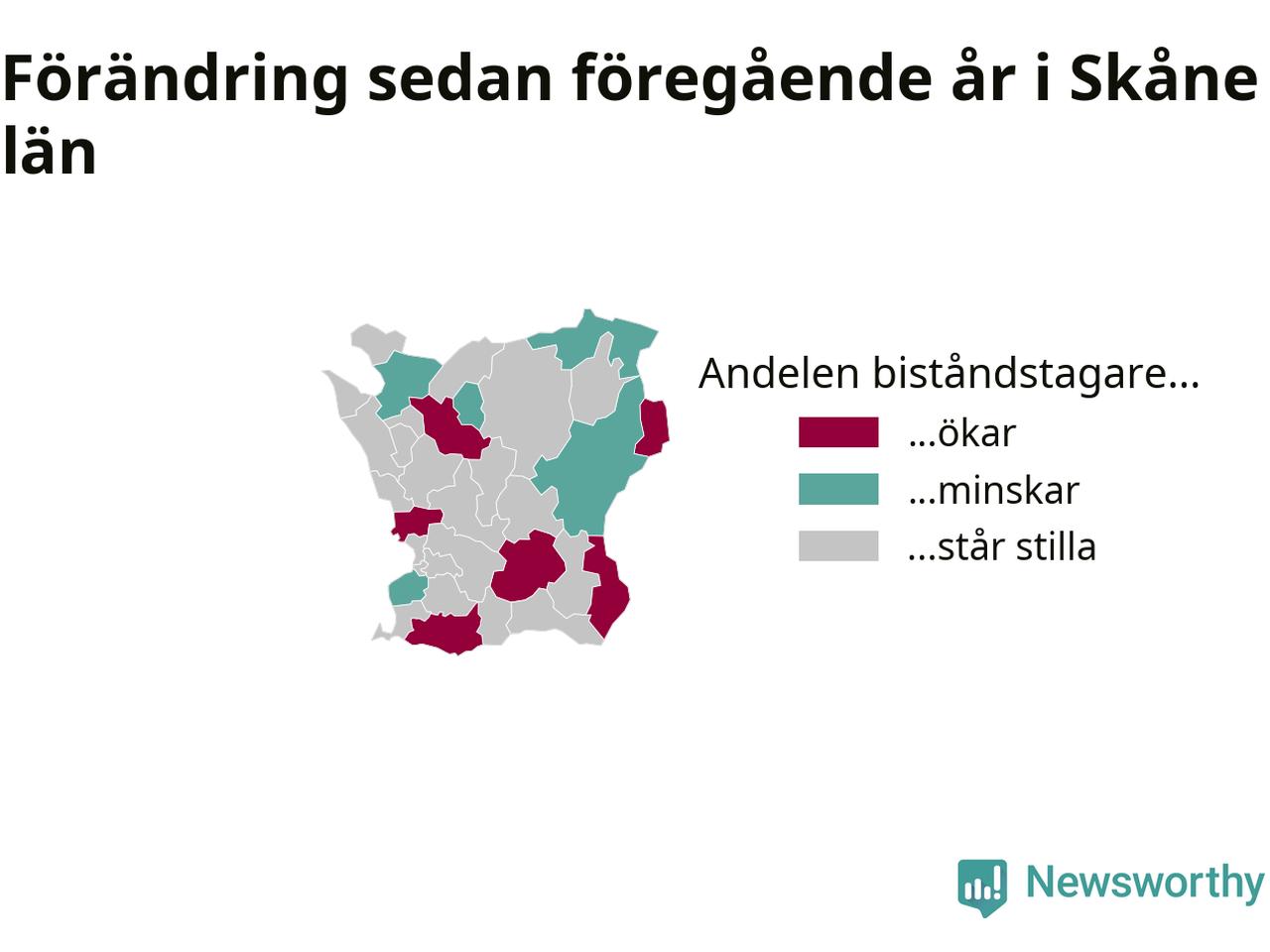 Förändring sedan föregående år i Skåne län

Andelen biståndstagare...

...ökar

...minskar

...står stilla

Newsworthy